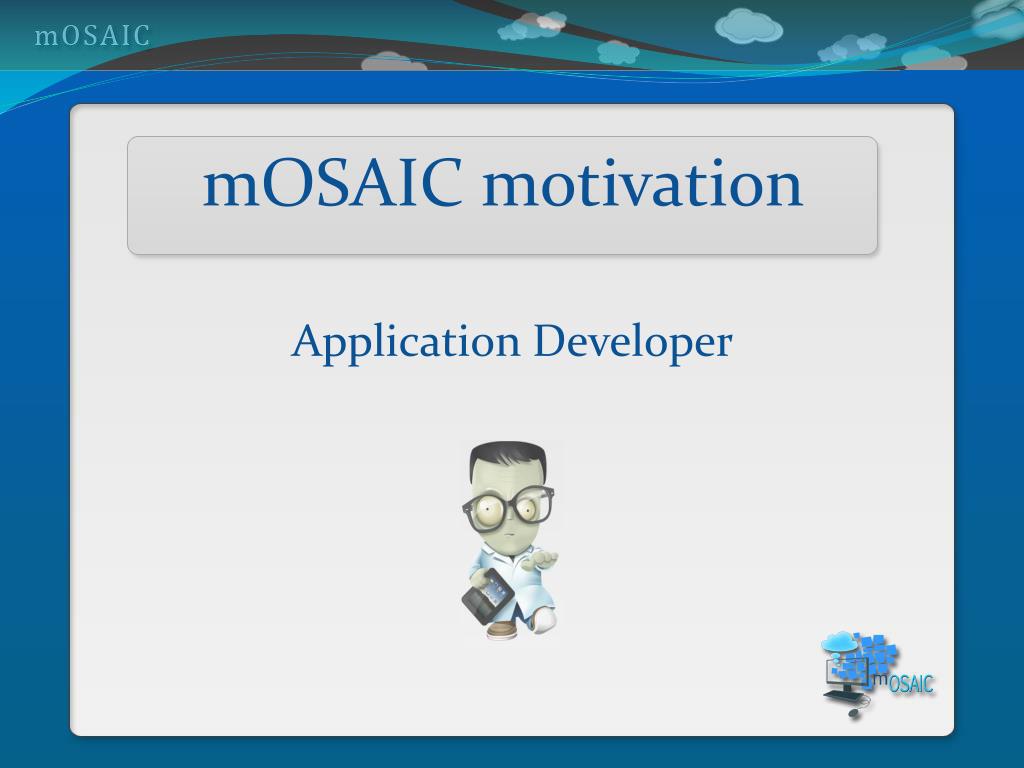 mOSAIC

mOSAIC motivation

Application Developer

mOSAIC